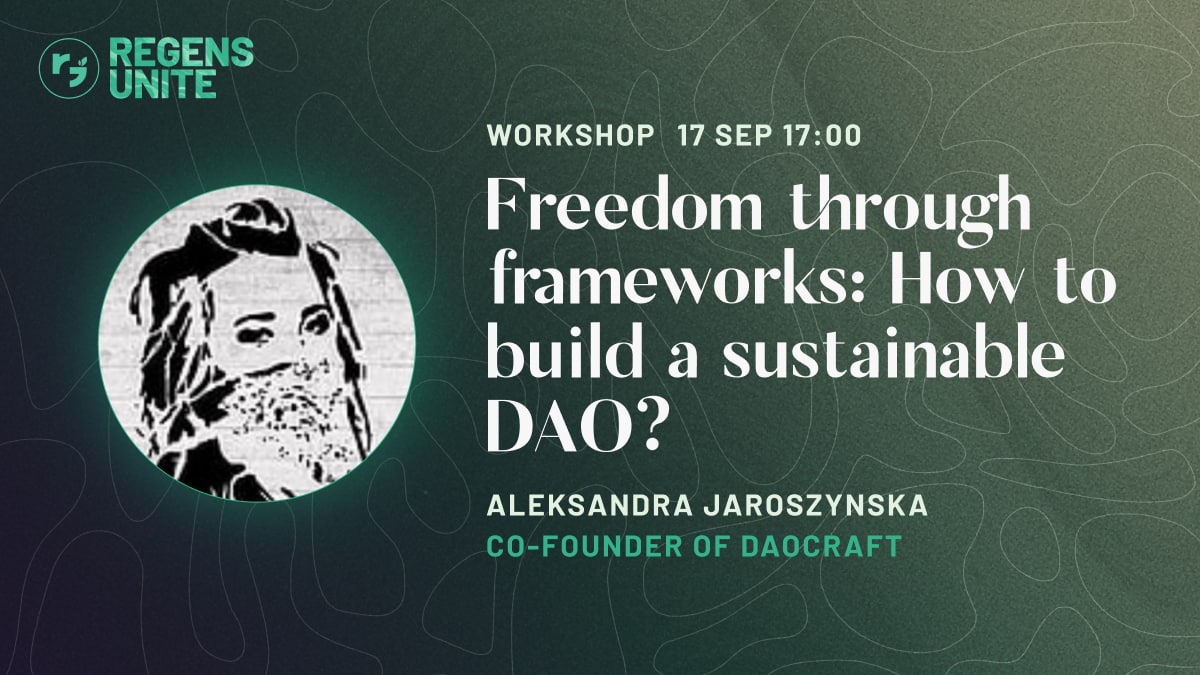 REGENS UNITE

WORKSHOP 17 SEP 17:00

Freedom through frameworks: How to build a sustainable DAO?

ALEKSANDRA JAROSZYNSKA
CO-FOUNDER OF DAOCRAFT